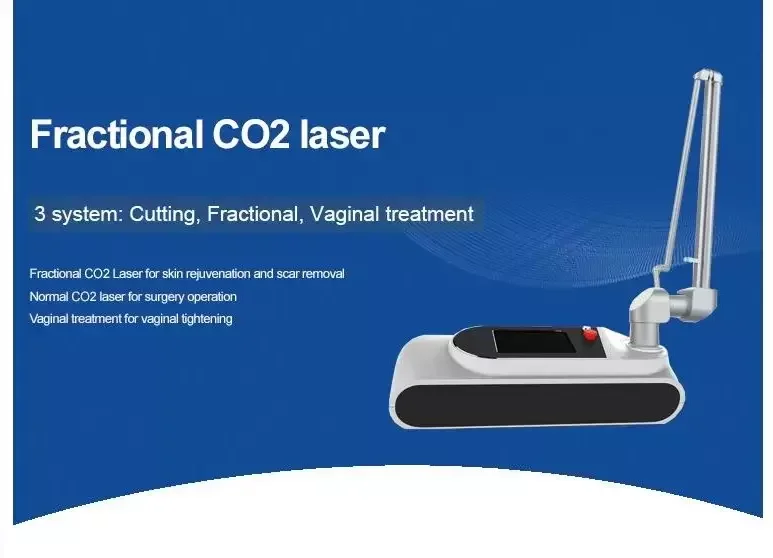 Fractional CO2 laser

3 system: Cutting, Fractional, Vaginal treatment

Fractional CO2 Laser for skin rejuvenation and scar removal
Normal CO2 laser for surgery operation
Vaginal treatment for vaginal tightening